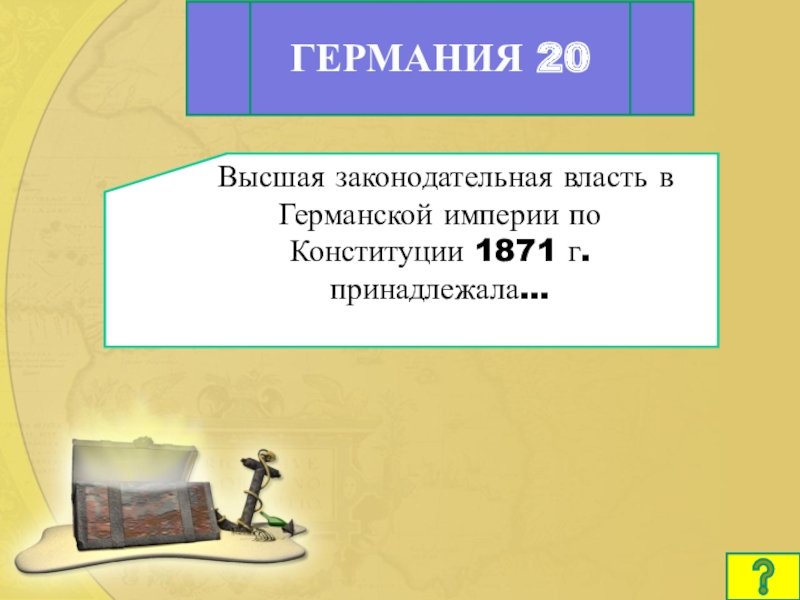 ГЕРМАНИЯ 20

Высшая законодательная власть в Германской империи по Конституции 1871 г. принадлежала…

?